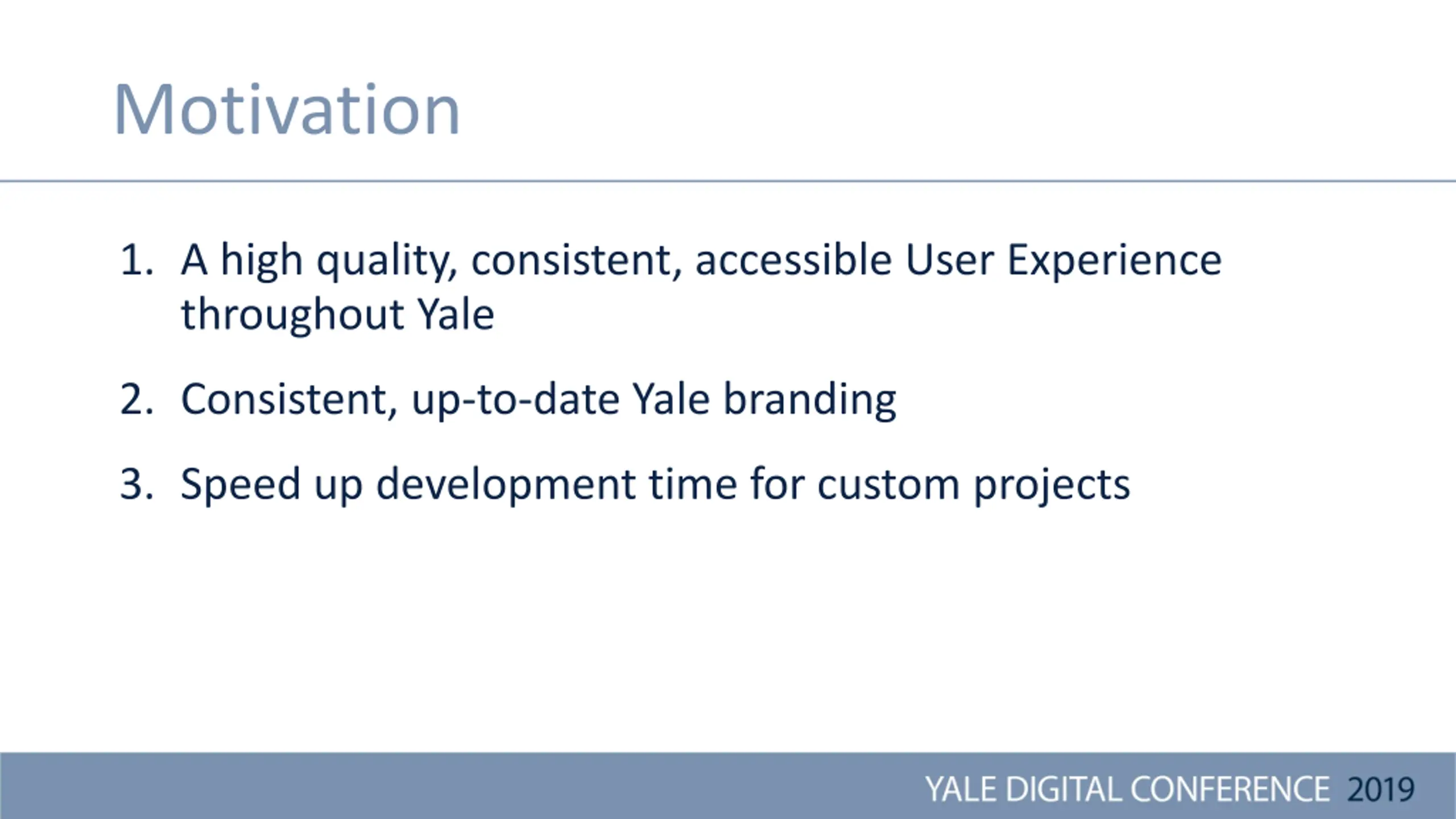 Motivation

1. A high quality, consistent, accessible User Experience throughout Yale

2. Consistent, up-to-date Yale branding

3. Speed up development time for custom projects

YALE DIGITAL CONFERENCE 2019